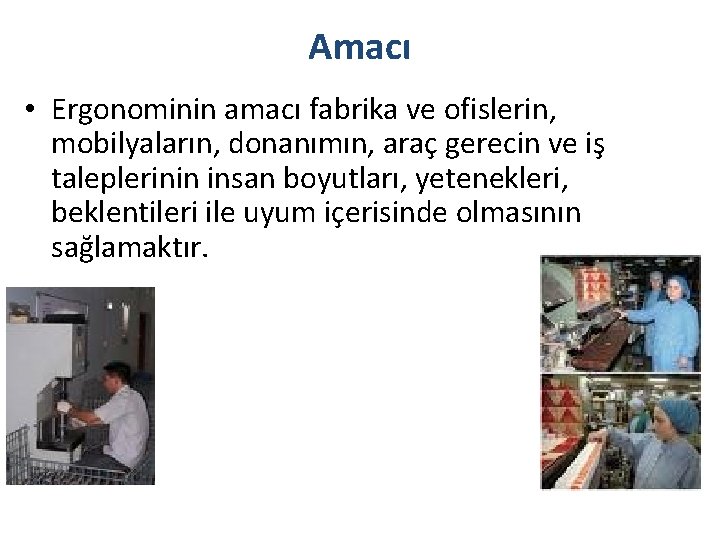 Amacı

• Ergonominin amacı fabrika ve ofislerin, mobilyaların, donanımın, araç gerecin ve iş taleplerinin insan boyutları, yetenekleri, beklentileri ile uyum içerisinde olmasının sağlamaktır.